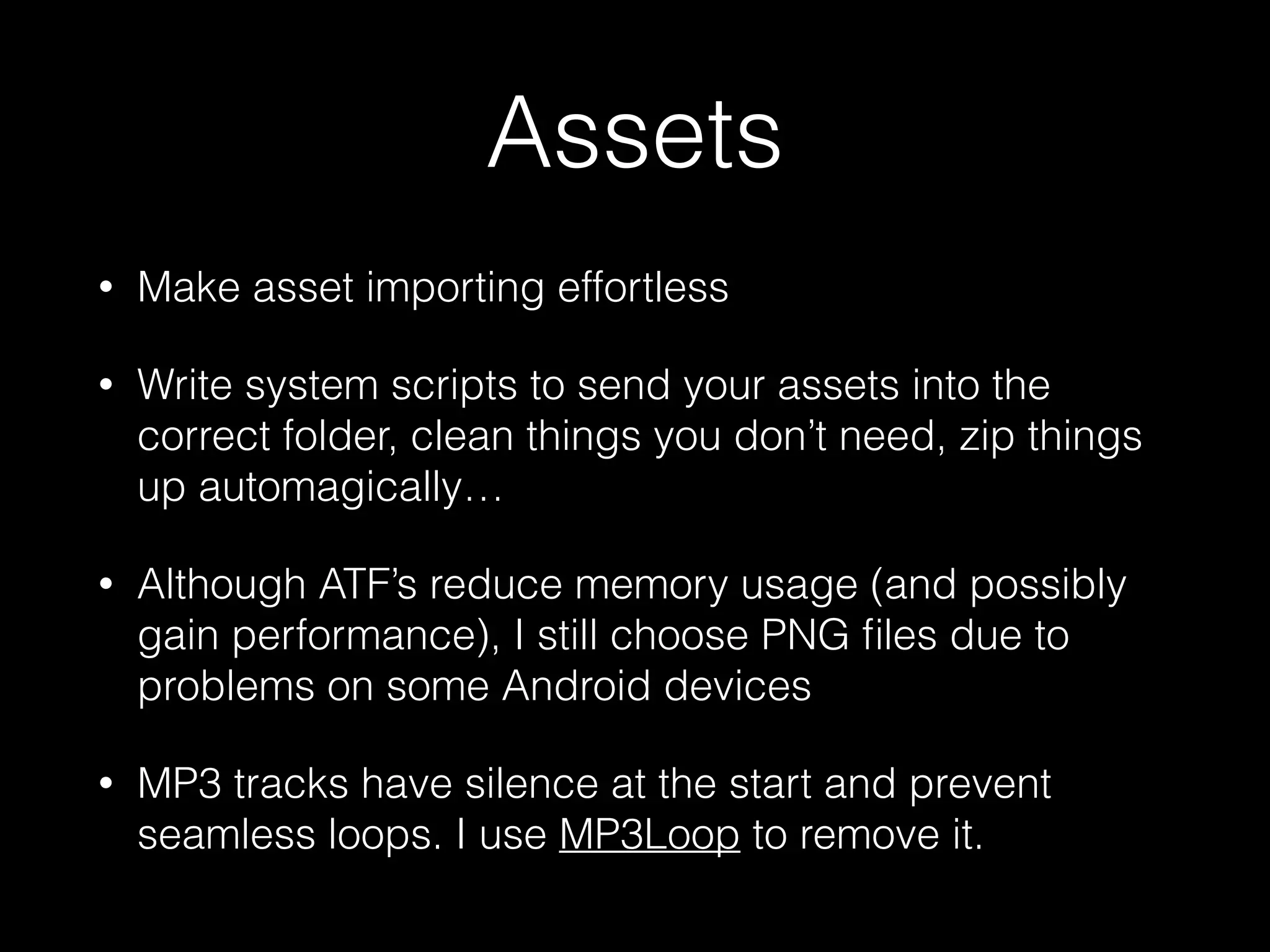 Assets

• Make asset importing effortless

• Write system scripts to send your assets into the correct folder, clean things you don’t need, zip things up automagically…

• Although ATF’s reduce memory usage (and possibly gain performance), I still choose PNG files due to problems on some Android devices

• MP3 tracks have silence at the start and prevent seamless loops. I use MP3Loop to remove it.